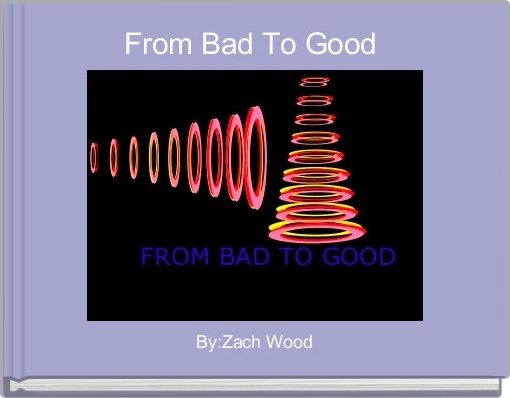 From Bad To Good

FROM BAD TO GOOD

By:Zach Wood